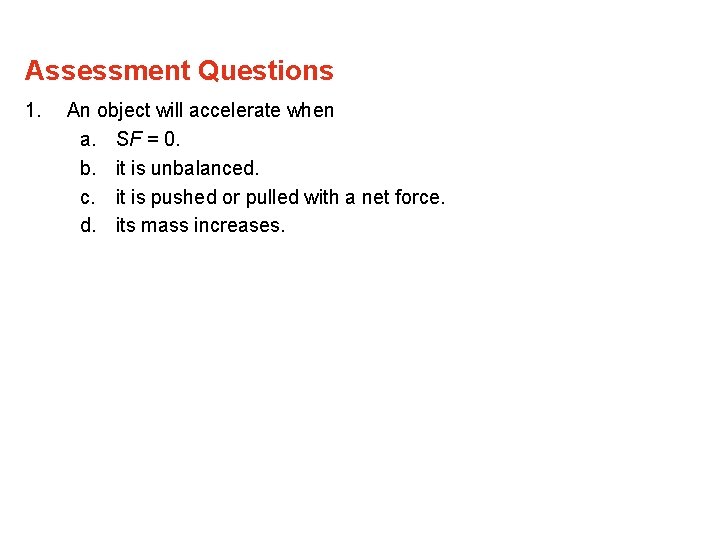 Assessment Questions

1. An object will accelerate when

a. $SF = 0$.

b. it is unbalanced.

c. it is pushed or pulled with a net force.

d. its mass increases.